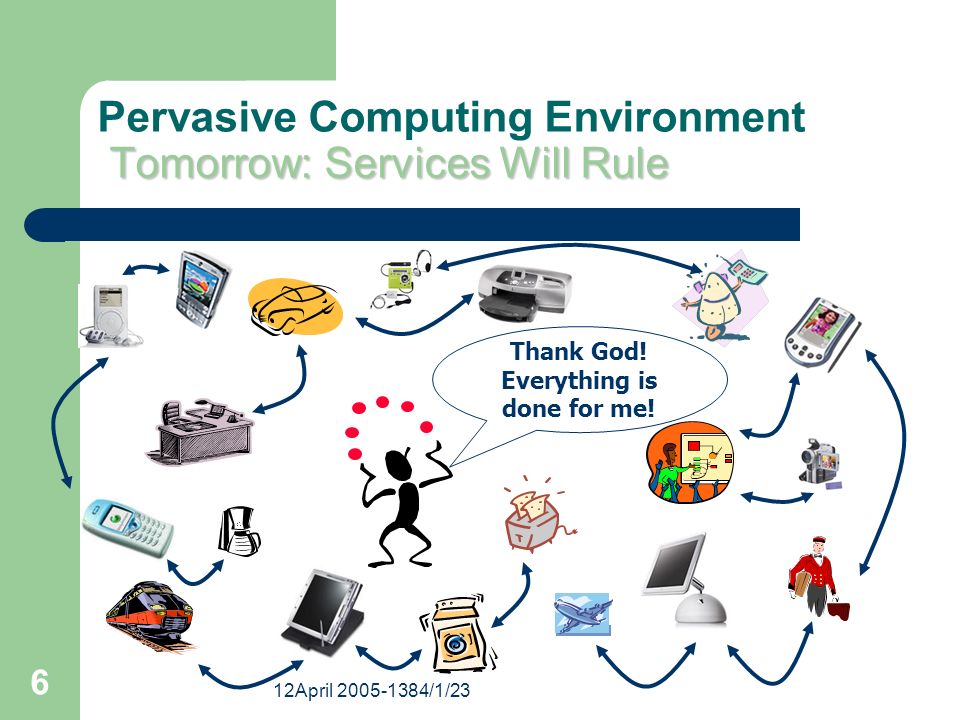 Pervasive Computing Environment
Tomorrow: Services Will Rule

Thank God! Everything is done for me!

6

12April 2005-1384/1/23